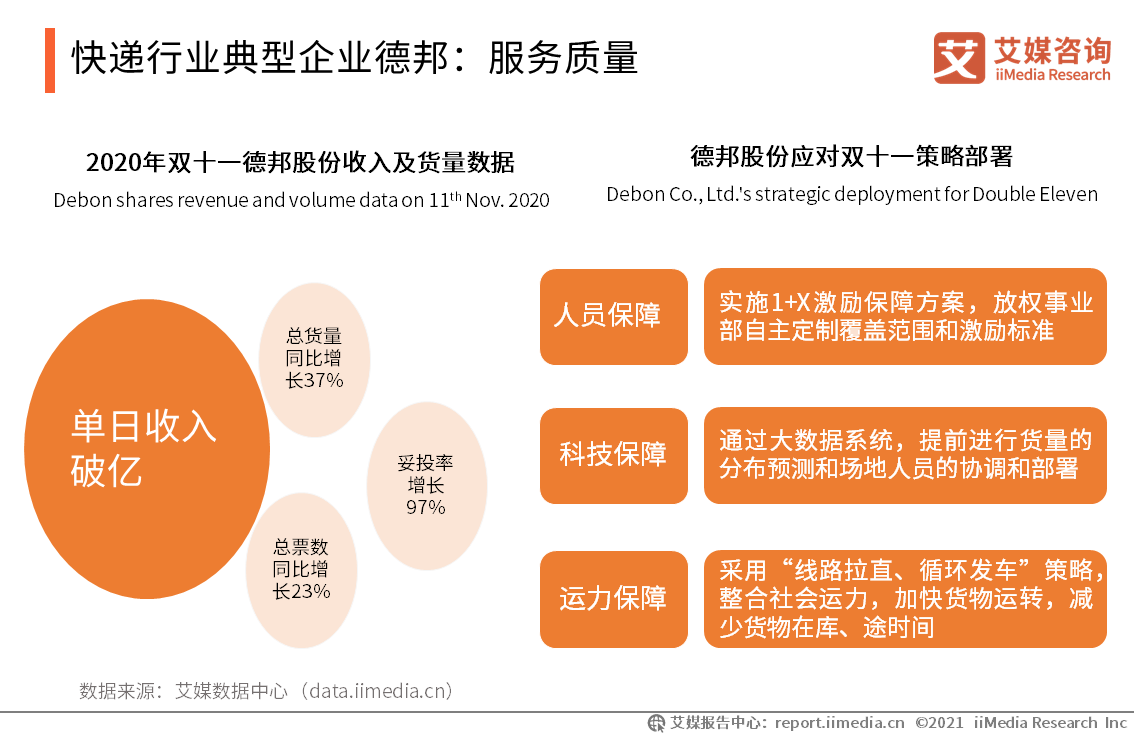 快递行业典型企业德邦：服务质量

艾媒咨询
iiMedia Research

2020年双十一德邦股份收入及货量数据
Debon shares revenue and volume data on 11$^{th}$ Nov. 2020

单日收入破亿

总货量同比增长37%

妥投率增长97%

总票数同比增长23%

德邦股份应对双十一策略部署
Debon Co., Ltd.'s strategic deployment for Double Eleven

人员保障

实施1+X激励保障方案，放权事业部自主定制覆盖范围和激励标准

科技保障

通过大数据系统，提前进行货量的分布预测和场地人员的协调和部署

运力保障

采用“线路拉直、循环发车”策略，整合社会运力，加快货物运转，减少货物在库、途时间

数据来源：艾媒数据中心（data.iimedia.cn）

艾媒报告中心：report.iimedia.cn ©2021 iiMedia Research Inc